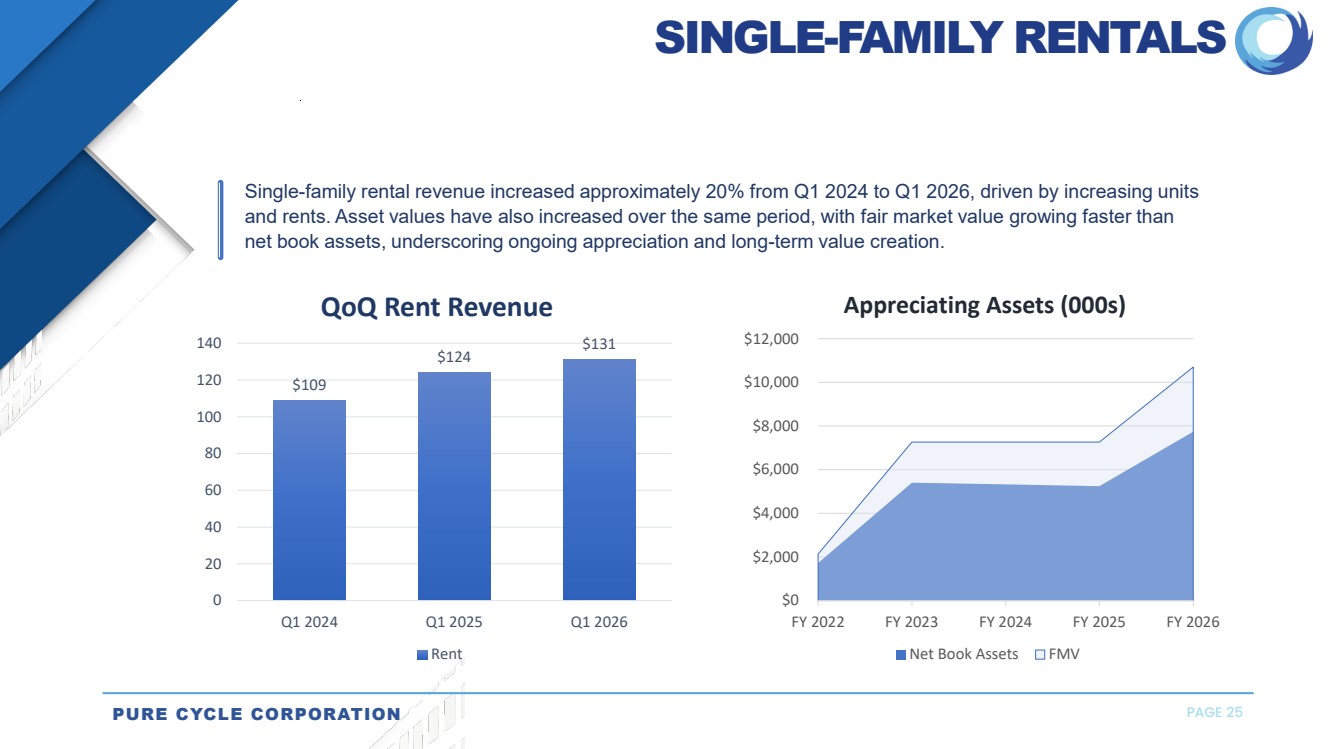 SINGLE-FAMILY RENTALS

Single-family rental revenue increased approximately 20% from Q1 2024 to Q1 2026, driven by increasing units and rents. Asset values have also increased over the same period, with fair market value growing faster than net book assets, underscoring ongoing appreciation and long-term value creation.

QoQ Rent Revenue

140
120
100
80
60
40
20
0

$109
$124
$131

Q1 2024
Q1 2025
Q1 2026

Rent

Appreciating Assets (000s)

$12,000
$10,000
$8,000
$6,000
$4,000
$2,000
$0

FY 2022
FY 2023
FY 2024
FY 2025
FY 2026

Net Book Assets
FMV

PURE CYCLE CORPORATION

PAGE 25